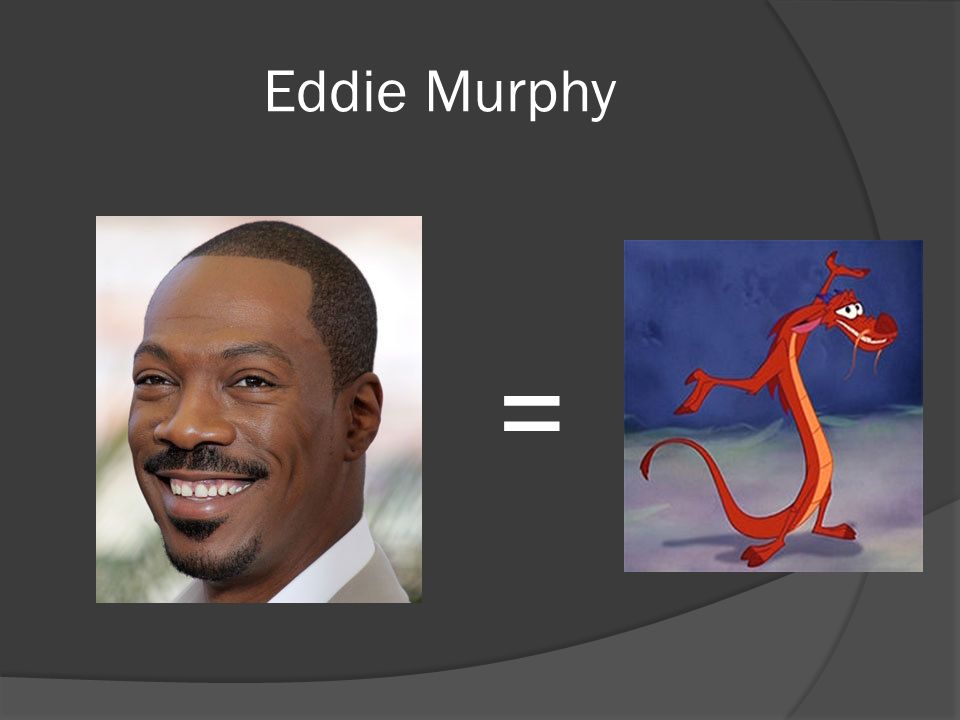 Eddie Murphy

=